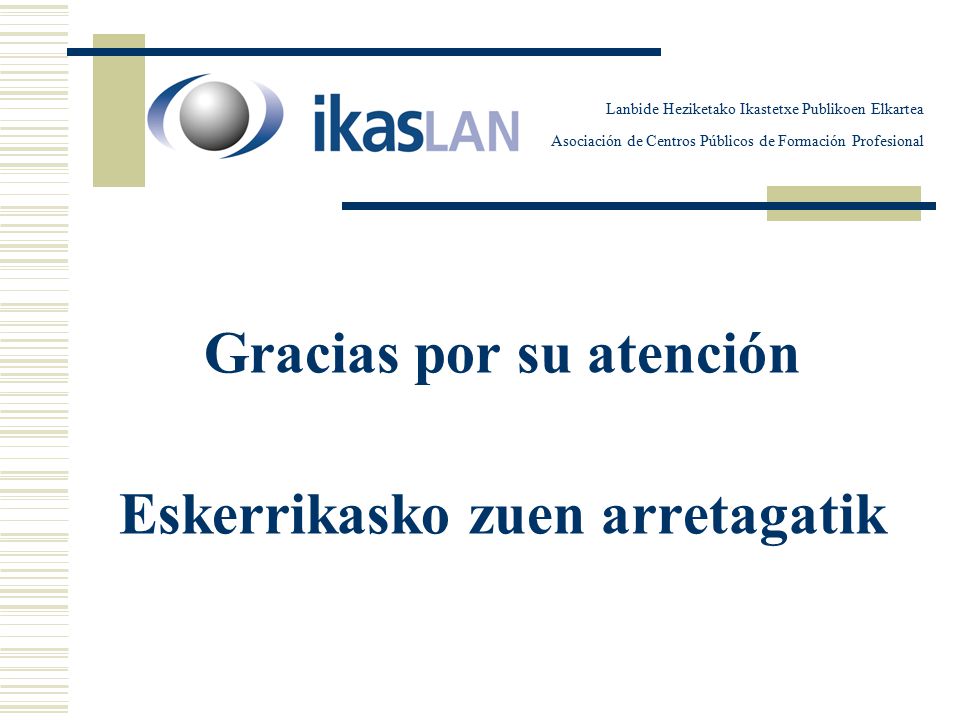 ikasLAN

Lanbide Heziketako Ikastetxe Publikoen Elkartea
Asociación de Centros Públicos de Formación Profesional

Gracias por su atención

Eskerrikasko zuen arretagatik